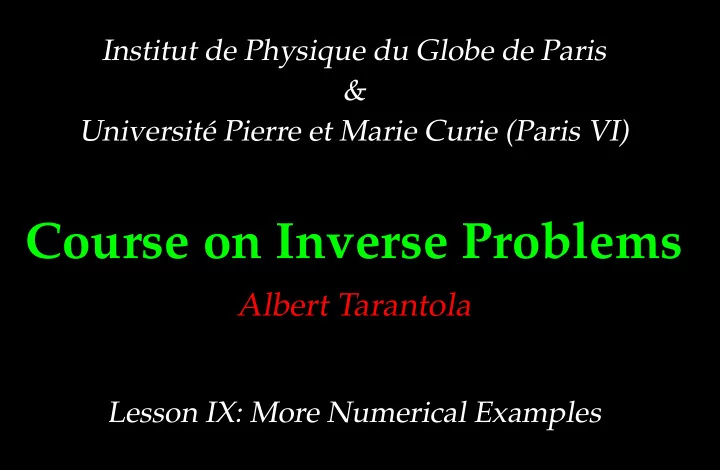 Institut de Physique du Globe de Paris
&
Université Pierre et Marie Curie (Paris VI)

Course on Inverse Problems

Albert Tarantola

Lesson IX: More Numerical Examples